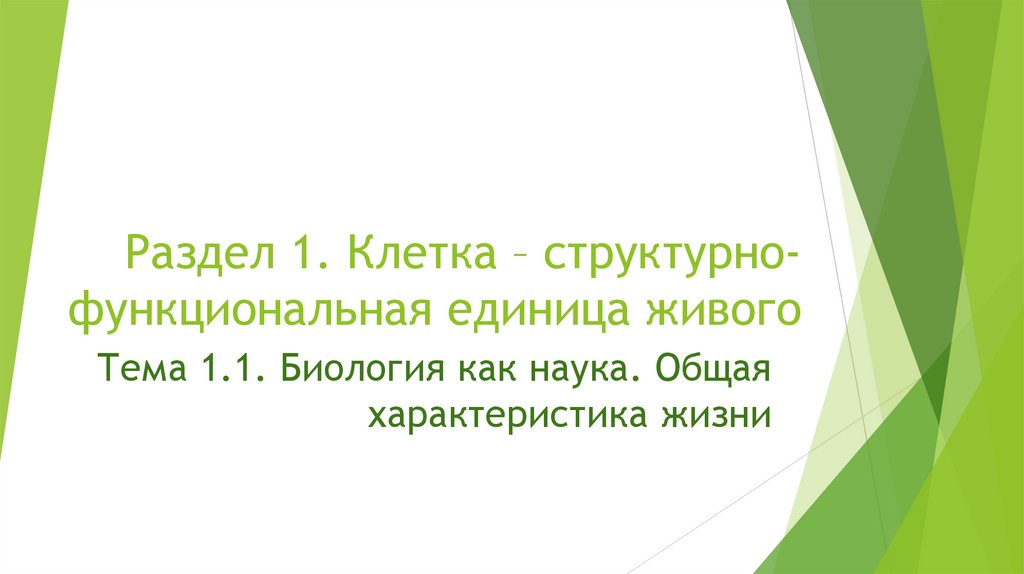 Раздел 1. Клетка – структурно-функциональная единица живого

Тема 1.1. Биология как наука. Общая характеристика жизни